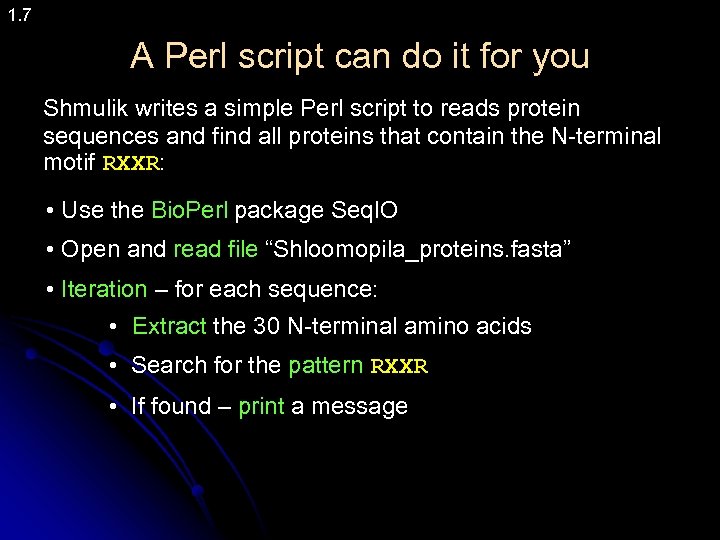 1.7

A Perl script can do it for you

Shmulik writes a simple Perl script to reads protein sequences and find all proteins that contain the N-terminal motif RXXR:

• Use the BioPerl package SeqIO

• Open and read file “Shloomopila_proteins.fasta”

• Iteration – for each sequence:

• Extract the 30 N-terminal amino acids

• Search for the pattern RXXR

• If found – print a message